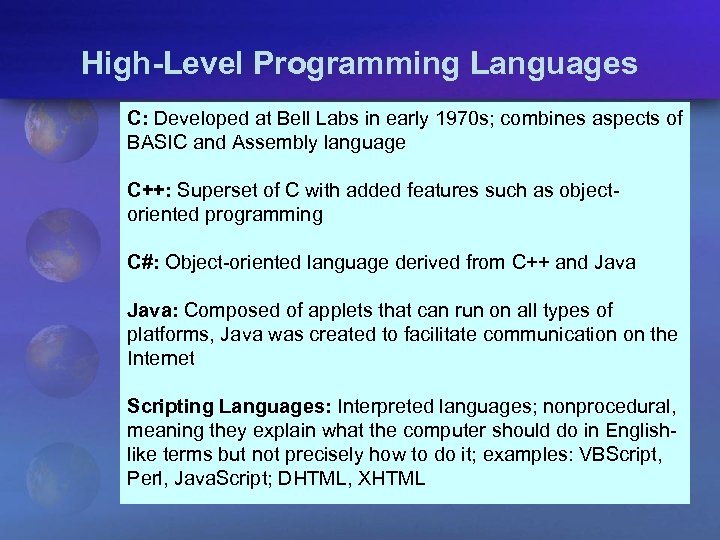 High-Level Programming Languages

C: Developed at Bell Labs in early 1970s; combines aspects of BASIC and Assembly language

C++: Superset of C with added features such as object-oriented programming

C#: Object-oriented language derived from C++ and Java

Java: Composed of applets that can run on all types of platforms, Java was created to facilitate communication on the Internet

Scripting Languages: Interpreted languages; nonprocedural, meaning they explain what the computer should do in English-like terms but not precisely how to do it; examples: VBScript, Perl, JavaScript; DHTML, XHTML